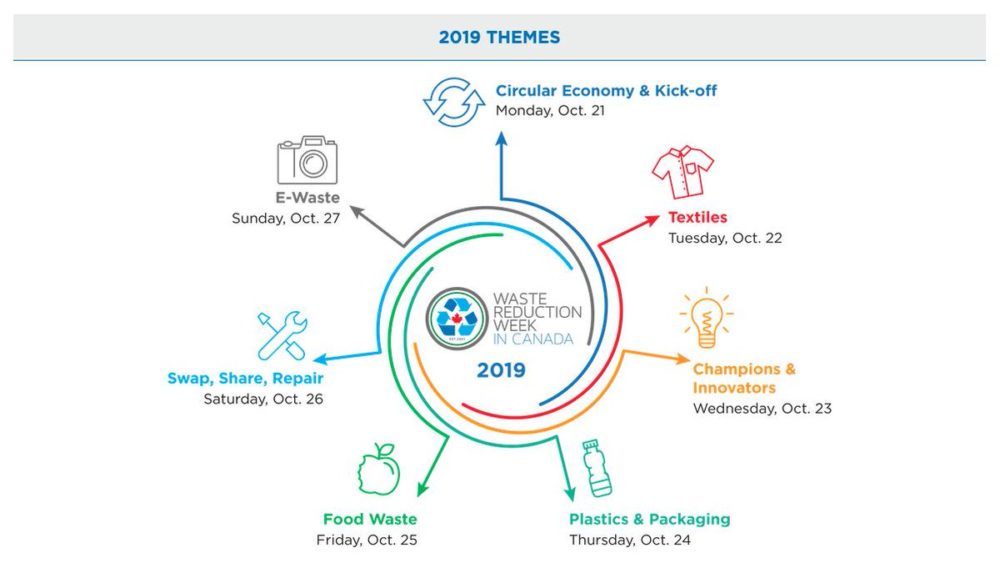 2019 THEMES

Circular Economy & Kick-off
Monday, Oct. 21

Textiles
Tuesday, Oct. 22

Champions & Innovators
Wednesday, Oct. 23

Plastics & Packaging
Thursday, Oct. 24

Food Waste
Friday, Oct. 25

Swap, Share, Repair
Saturday, Oct. 26

E-Waste
Sunday, Oct. 27

WASTE REDUCTION WEEK IN CANADA

2019